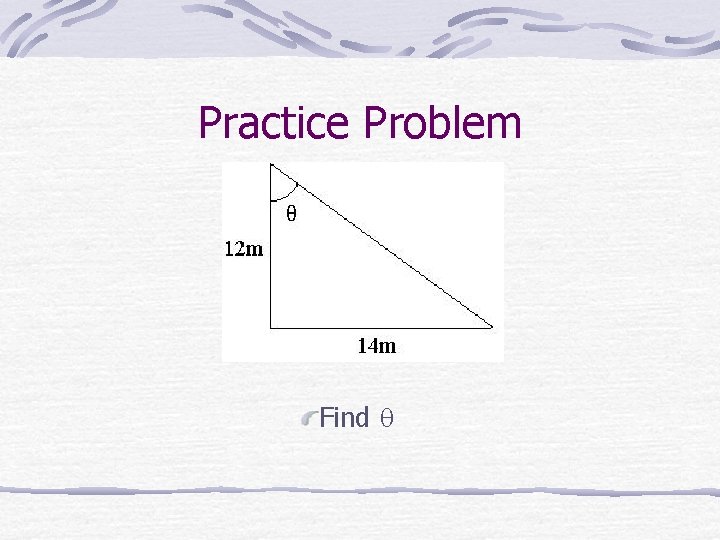 Practice Problem

$\theta$

12m

14m

Find $\theta$